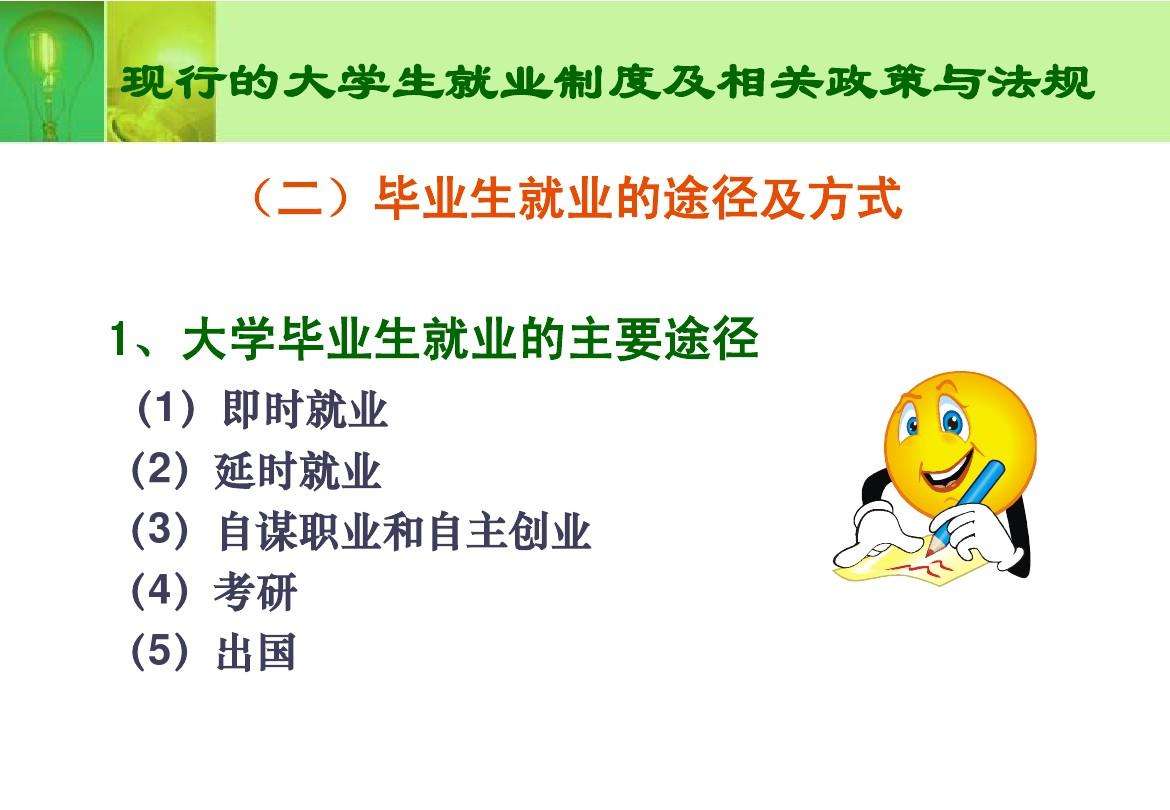 现行的大学生就业制度及相关政策与法规

（二）毕业生就业的途径及方式

1、大学毕业生就业的主要途径

（1）即时就业
（2）延时就业
（3）自谋职业和自主创业
（4）考研
（5）出国